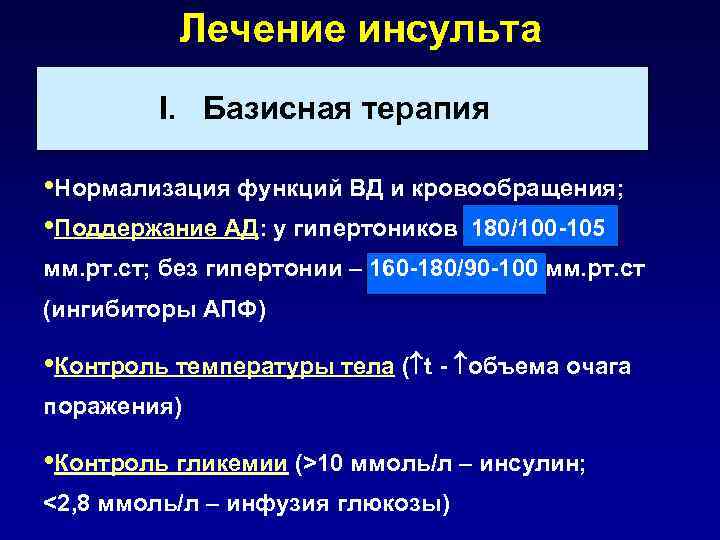 Лечение инсульта

I. Базисная терапия

•Нормализация функций ВД и кровообращения;

•Поддержание АД: у гипертоников 180/100-105 мм.рт.ст; без гипертонии – 160-180/90-100 мм.рт.ст (ингибиторы АПФ)

•Контроль температуры тела (↑t - ↑объема очага поражения)

•Контроль гликемии (>10 ммоль/л – инсулин; <2,8 ммоль/л – инфузия глюкозы)